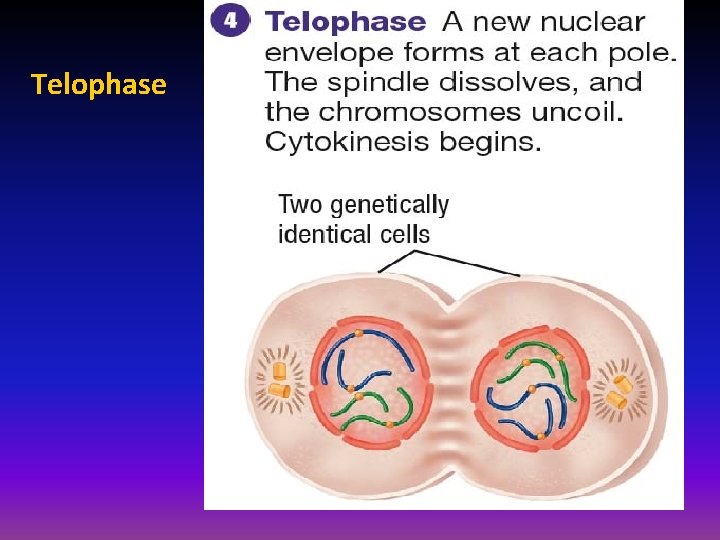 Telophase

4 Telophase A new nuclear envelope forms at each pole. The spindle dissolves, and the chromosomes uncoil. Cytokinesis begins.

Two genetically identical cells